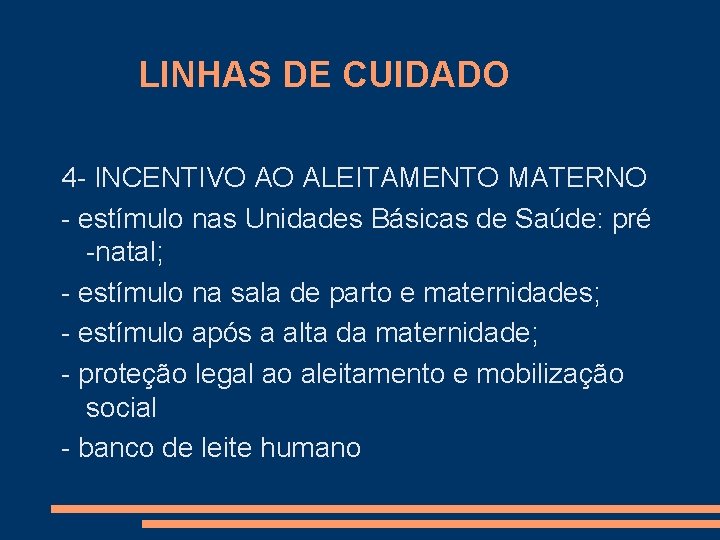 LINHAS DE CUIDADO

4- INCENTIVO AO ALEITAMENTO MATERNO

- estímulo nas Unidades Básicas de Saúde: pré -natal;

- estímulo na sala de parto e maternidades;

- estímulo após a alta da maternidade;

- proteção legal ao aleitamento e mobilização social

- banco de leite humano